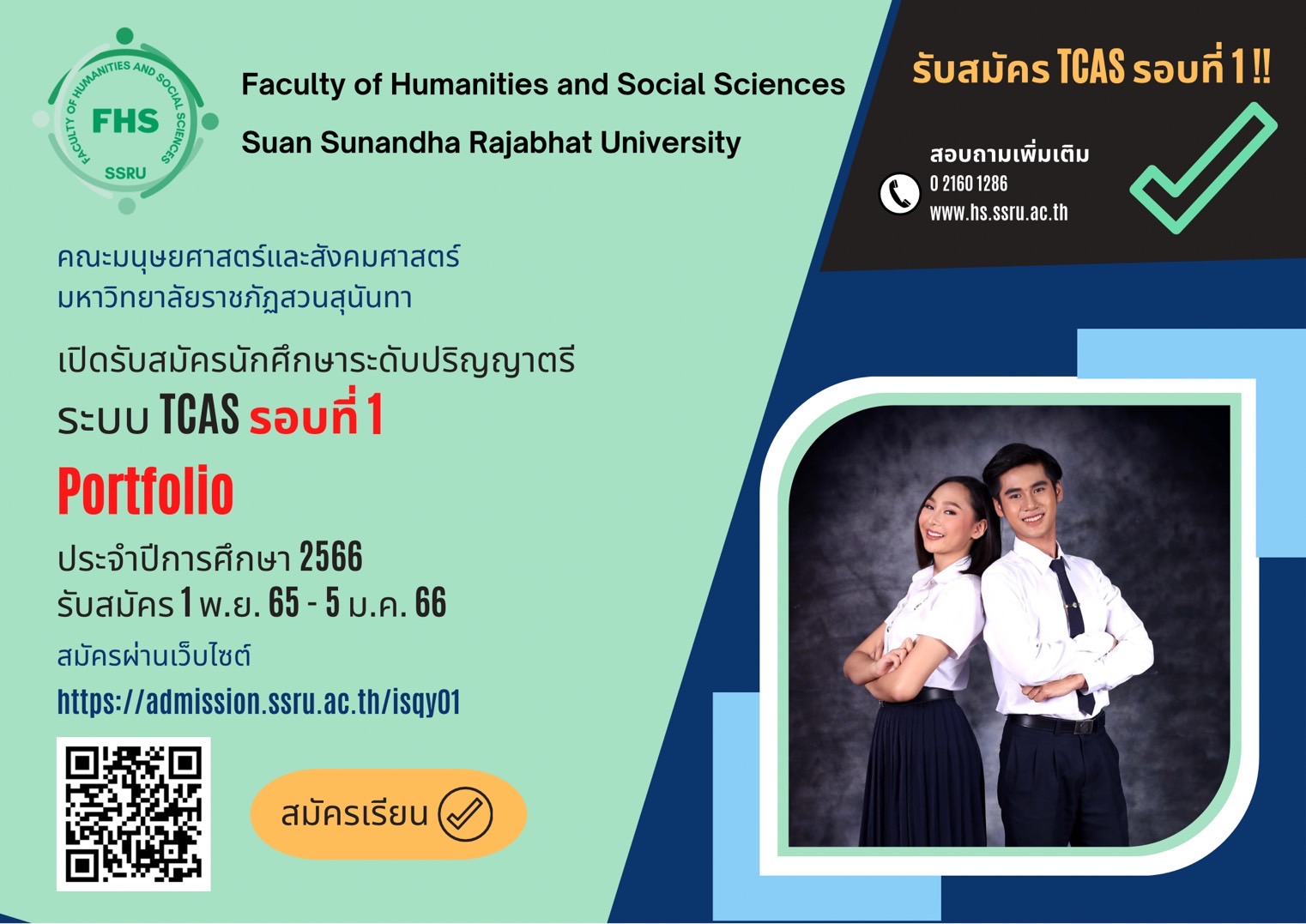 FACULTY OF HUMANITIES AND SOCIAL SCIENCES
FHS
SSRU

Faculty of Humanities and Social Sciences
Suan Sunandha Rajabhat University

รับสมัคร TCAS รอบที่ 1 !!

สอบถามเพิ่มเติม
0 2160 1286
www.hs.ssru.ac.th

คณะมนุษยศาสตร์และสังคมศาสตร์
มหาวิทยาลัยราชภัฏสวนสุนันทา

เปิดรับสมัครนักศึกษาระดับปริญญาตรี
ระบบ TCAS รอบที่ 1
Portfolio
ประจำปีการศึกษา 2566
รับสมัคร 1 พ.ย. 65 - 5 ม.ค. 66
สมัครผ่านเว็บไซต์
https://admission.ssru.ac.th/isqy01

สมัครเรียน